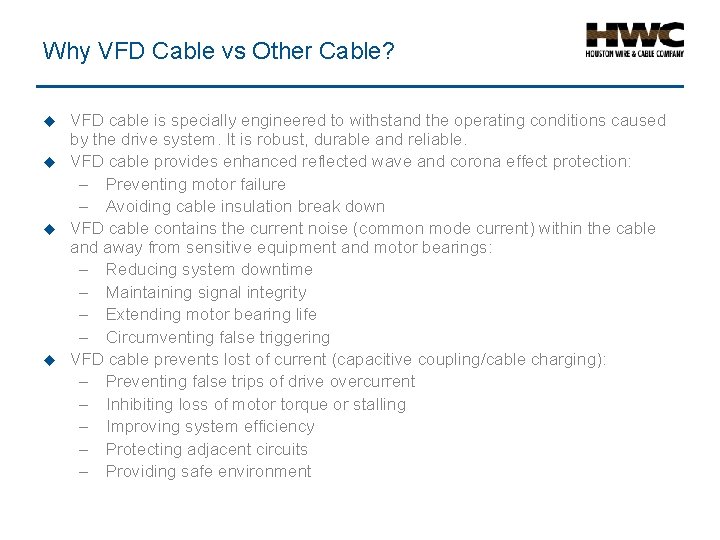 Why VFD Cable vs Other Cable?

HWC
HOUSTON WIRE & CABLE COMPANY

◆ VFD cable is specially engineered to withstand the operating conditions caused by the drive system. It is robust, durable and reliable.
◆ VFD cable provides enhanced reflected wave and corona effect protection:
– Preventing motor failure
– Avoiding cable insulation break down
◆ VFD cable contains the current noise (common mode current) within the cable and away from sensitive equipment and motor bearings:
– Reducing system downtime
– Maintaining signal integrity
– Extending motor bearing life
– Circumventing false triggering
◆ VFD cable prevents lost of current (capacitive coupling/cable charging):
– Preventing false trips of drive overcurrent
– Inhibiting loss of motor torque or stalling
– Improving system efficiency
– Protecting adjacent circuits
– Providing safe environment